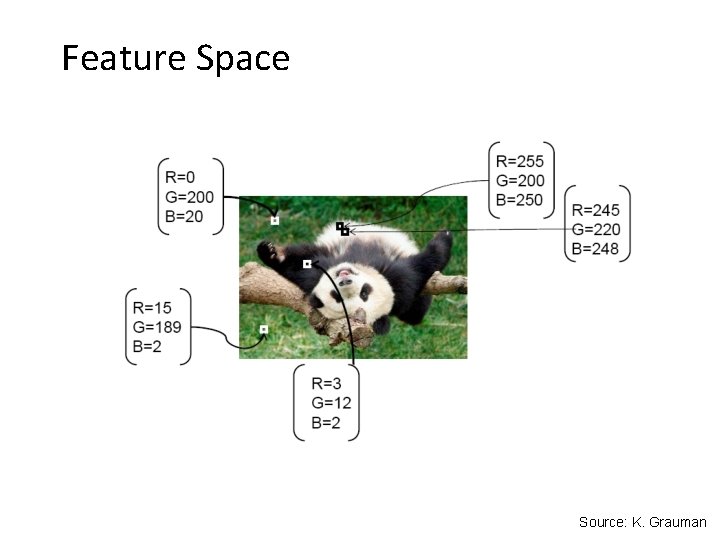 Feature Space

R=0
G=200
B=20

R=255
G=200
B=250

R=245
G=220
B=248

R=15
G=189
B=2

R=3
G=12
B=2

Source: K. Grauman